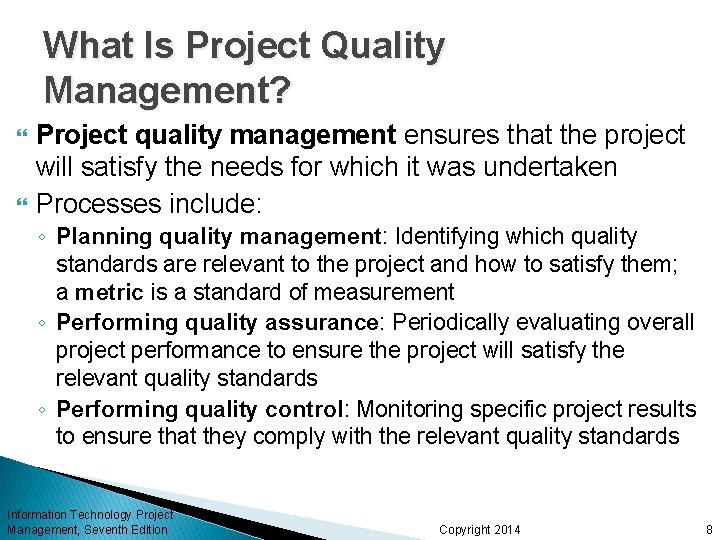 What Is Project Quality Management?

Project quality management ensures that the project will satisfy the needs for which it was undertaken

Processes include:

◦ Planning quality management: Identifying which quality standards are relevant to the project and how to satisfy them; a metric is a standard of measurement

◦ Performing quality assurance: Periodically evaluating overall project performance to ensure the project will satisfy the relevant quality standards

◦ Performing quality control: Monitoring specific project results to ensure that they comply with the relevant quality standards

Information Technology Project Management, Seventh Edition

Copyright 2014

8